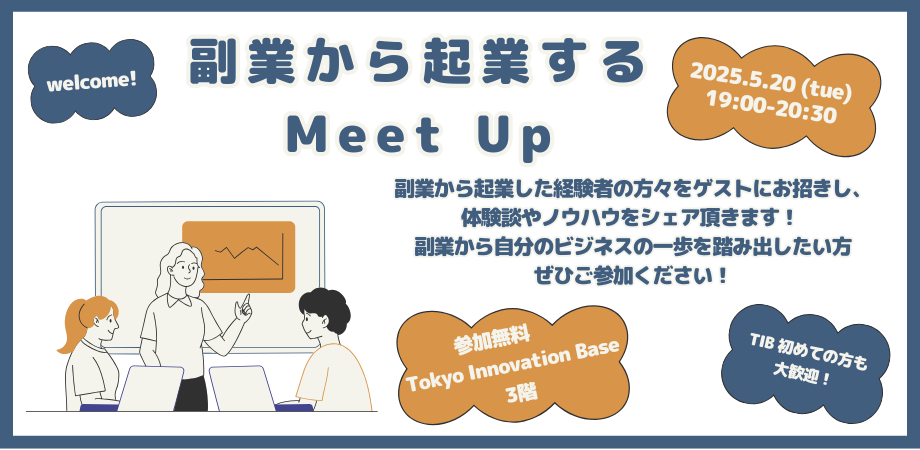 welcome!

副業から起業する
Meet Up

2025.5.20 (tue)
19:00-20:30

副業から起業した経験者の方々をゲストにお招きし、
体験談やノウハウをシェア頂きます！
副業から自分のビジネスの一歩を踏み出したい方
ぜひご参加ください！

参加無料
Tokyo Innovation Base
3階

TIB 初めての方も
大歓迎！